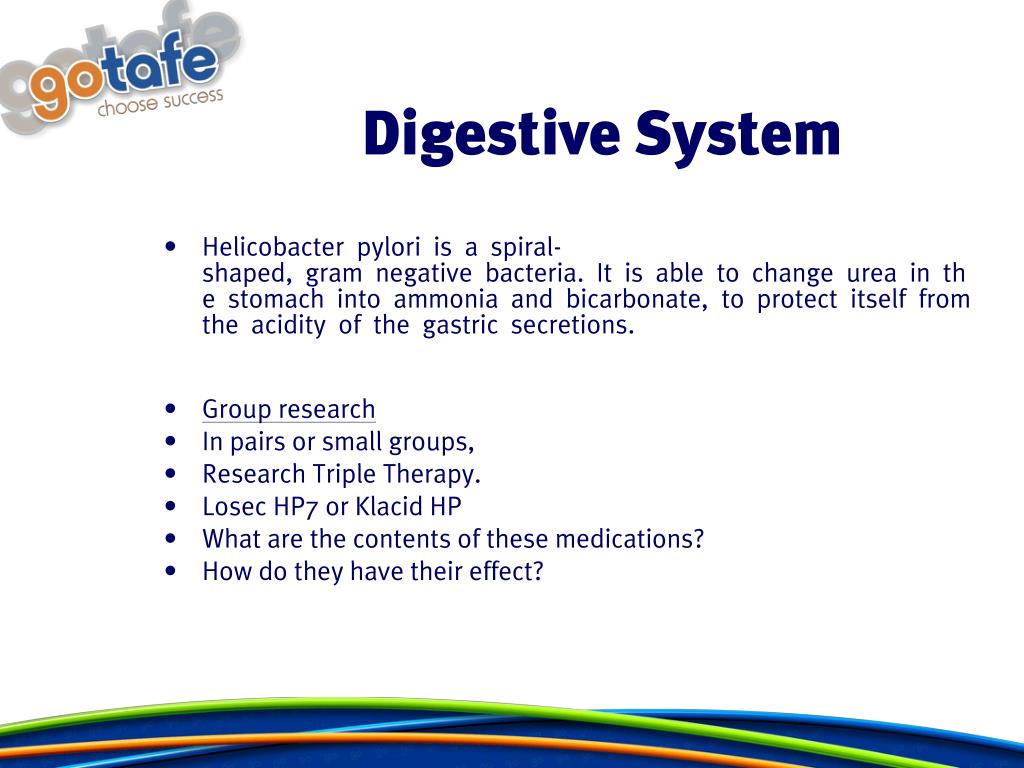 gotafe
choose success

Digestive System

• Helicobacter pylori is a spiral-shaped, gram negative bacteria. It is able to change urea in th e stomach into ammonia and bicarbonate, to protect itself from the acidity of the gastric secretions.

• Group research
• In pairs or small groups,
• Research Triple Therapy.
• Losec HP7 or Klacid HP
• What are the contents of these medications?
• How do they have their effect?